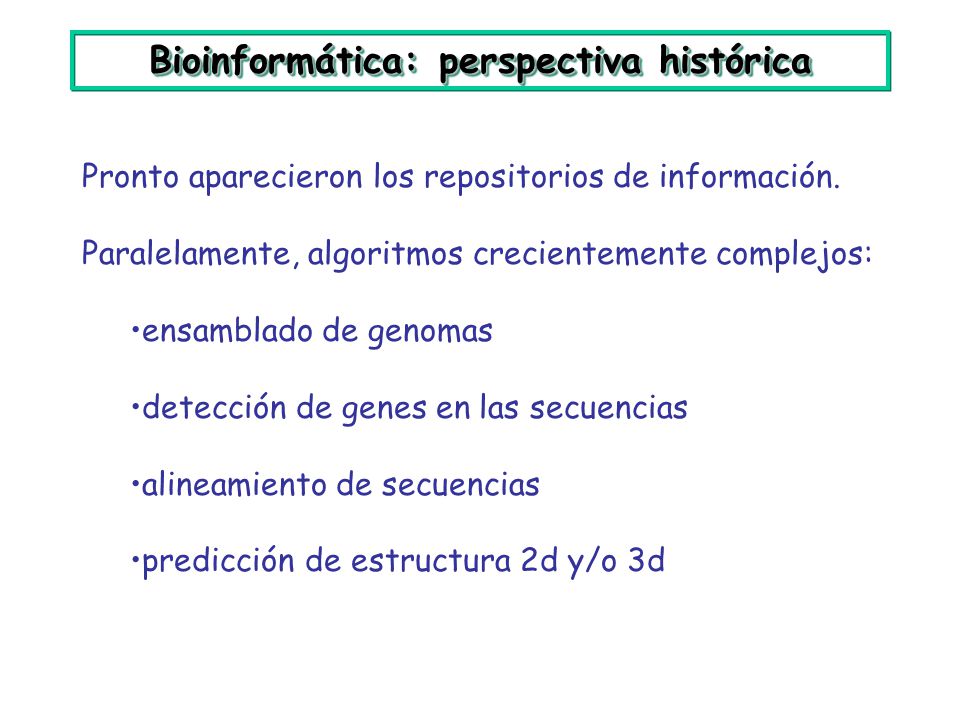 Bioinformática: perspectiva histórica

Pronto aparecieron los repositorios de información.

Paralelamente, algoritmos crecientemente complejos:

•ensamblado de genomas

•detección de genes en las secuencias

•alineamiento de secuencias

•predicción de estructura 2d y/o 3d